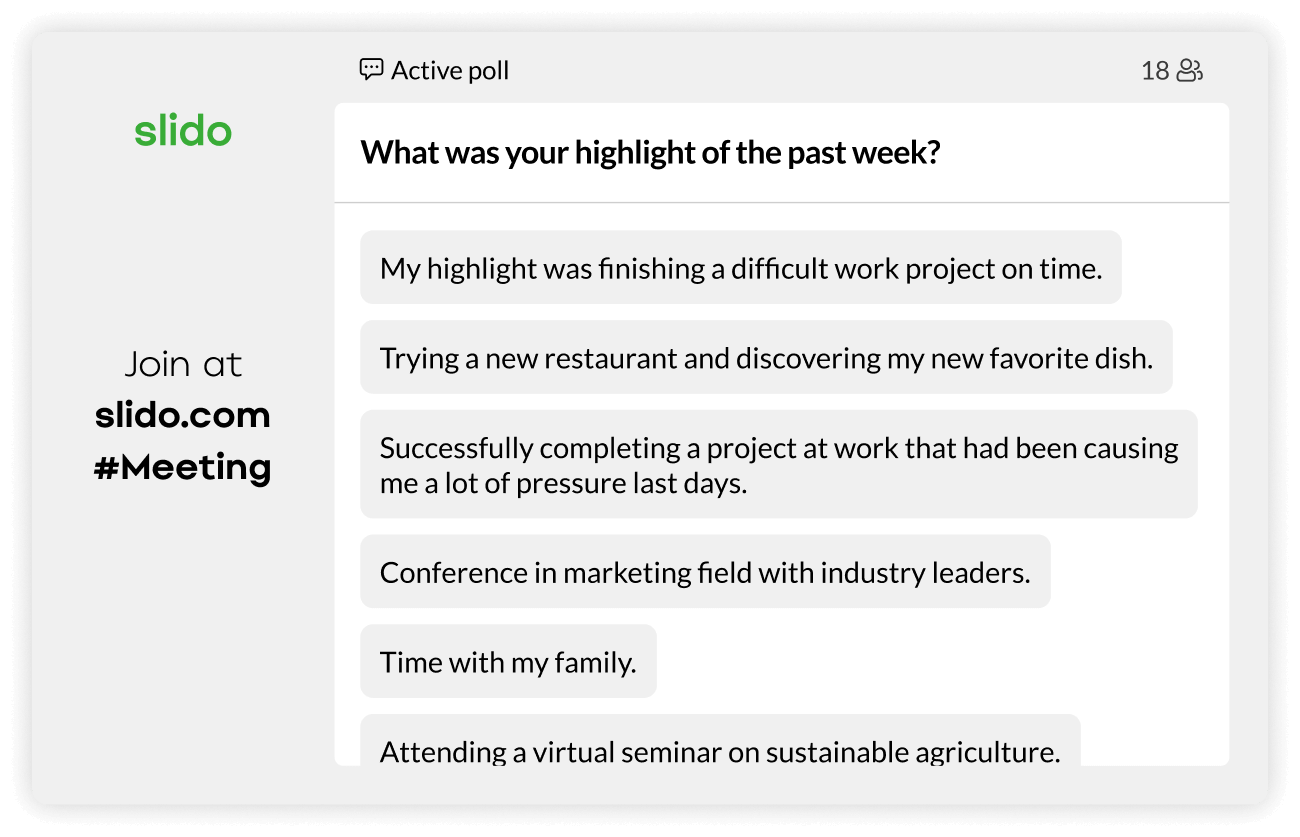 slido

Join at
slido.com
#Meeting

Active poll

18

What was your highlight of the past week?

My highlight was finishing a difficult work project on time.

Trying a new restaurant and discovering my new favorite dish.

Successfully completing a project at work that had been causing me a lot of pressure last days.

Conference in marketing field with industry leaders.

Time with my family.

Attending a virtual seminar on sustainable agriculture.